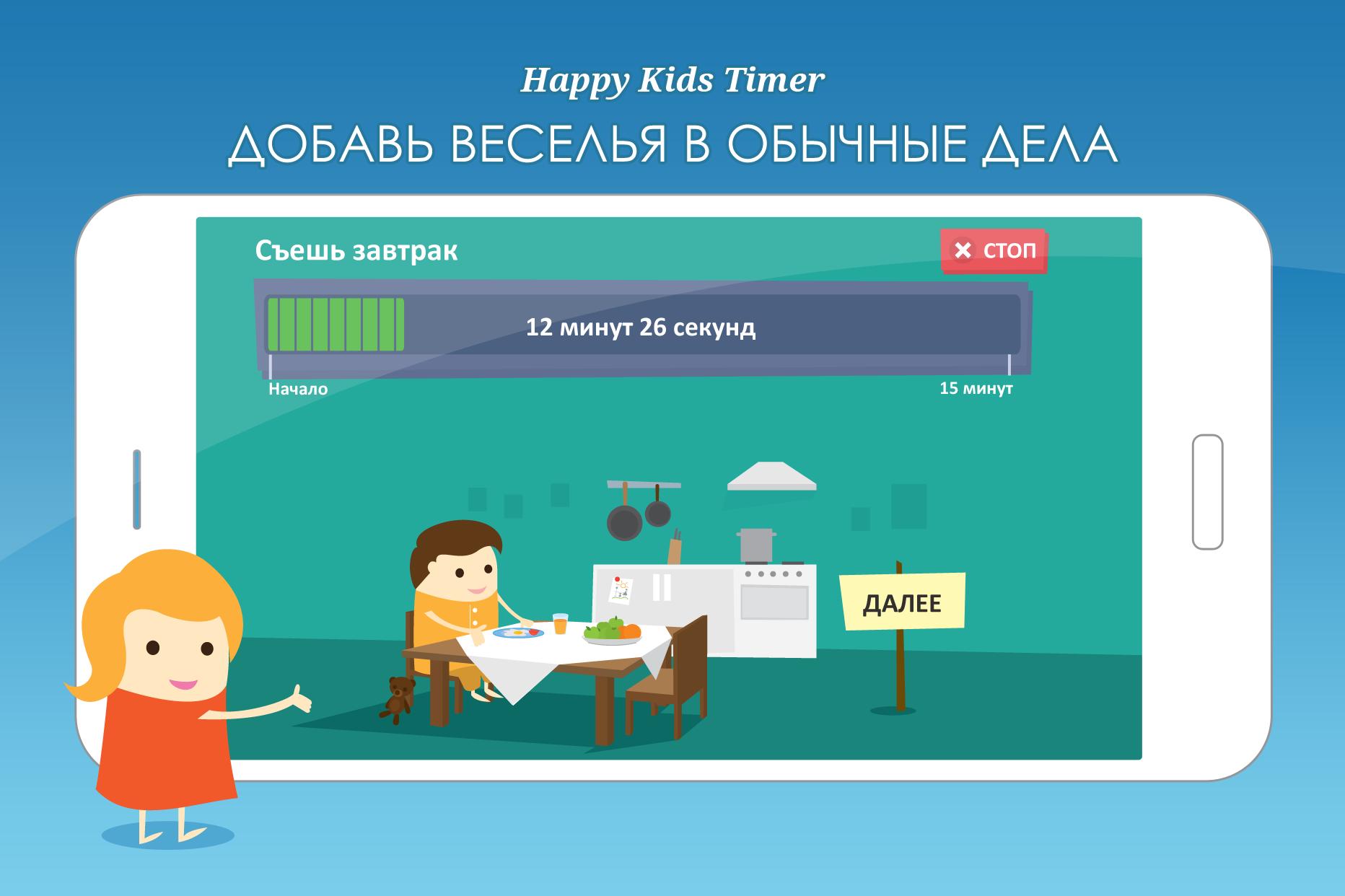 Happy Kids Timer

ДОБАВЬ ВЕСЕЛЬЯ В ОБЫЧНЫЕ ДЕЛА

Съешь завтрак

СТОП

12 минут 26 секунд

Начало

15 минут

ДАЛЕЕ